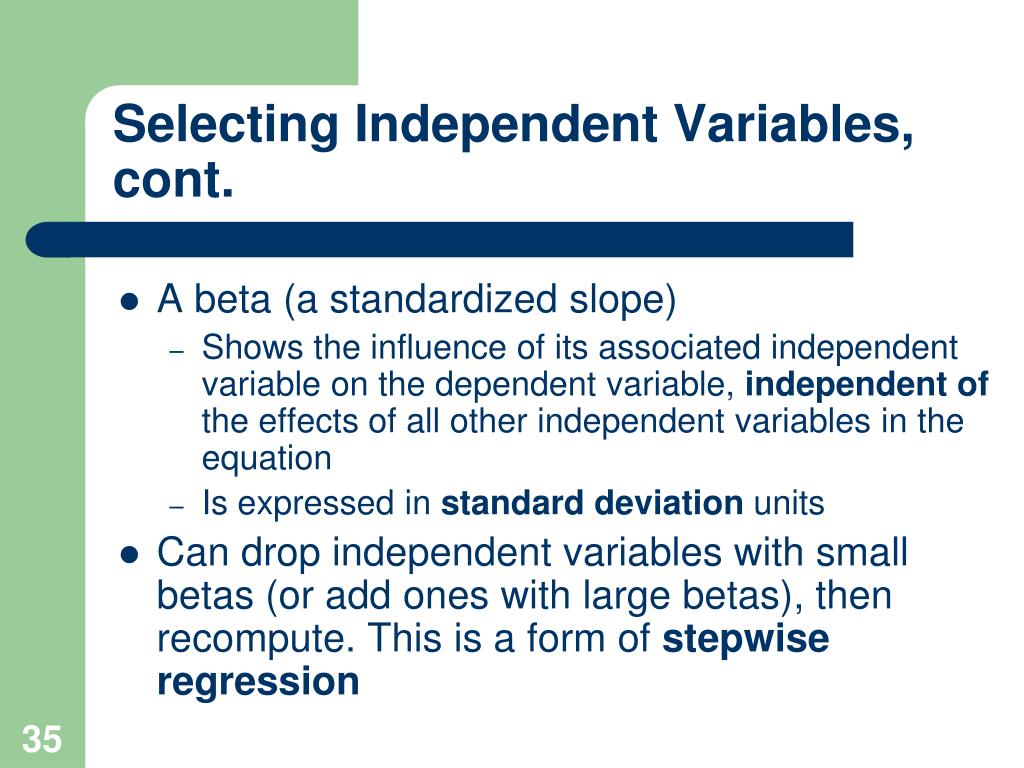 Selecting Independent Variables, cont.

● A beta (a standardized slope)
– Shows the influence of its associated independent variable on the dependent variable, independent of the effects of all other independent variables in the equation
– Is expressed in standard deviation units

● Can drop independent variables with small betas (or add ones with large betas), then recompute. This is a form of stepwise regression

35